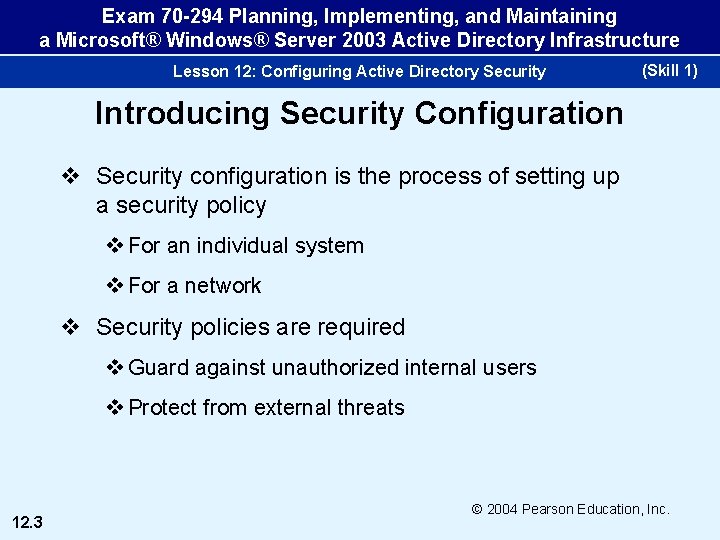 Exam 70-294 Planning, Implementing, and Maintaining a Microsoft® Windows® Server 2003 Active Directory Infrastructure

Lesson 12: Configuring Active Directory Security (Skill 1)

Introducing Security Configuration

❖ Security configuration is the process of setting up a security policy

❖ For an individual system

❖ For a network

❖ Security policies are required

❖ Guard against unauthorized internal users

❖ Protect from external threats

© 2004 Pearson Education, Inc.

12.3